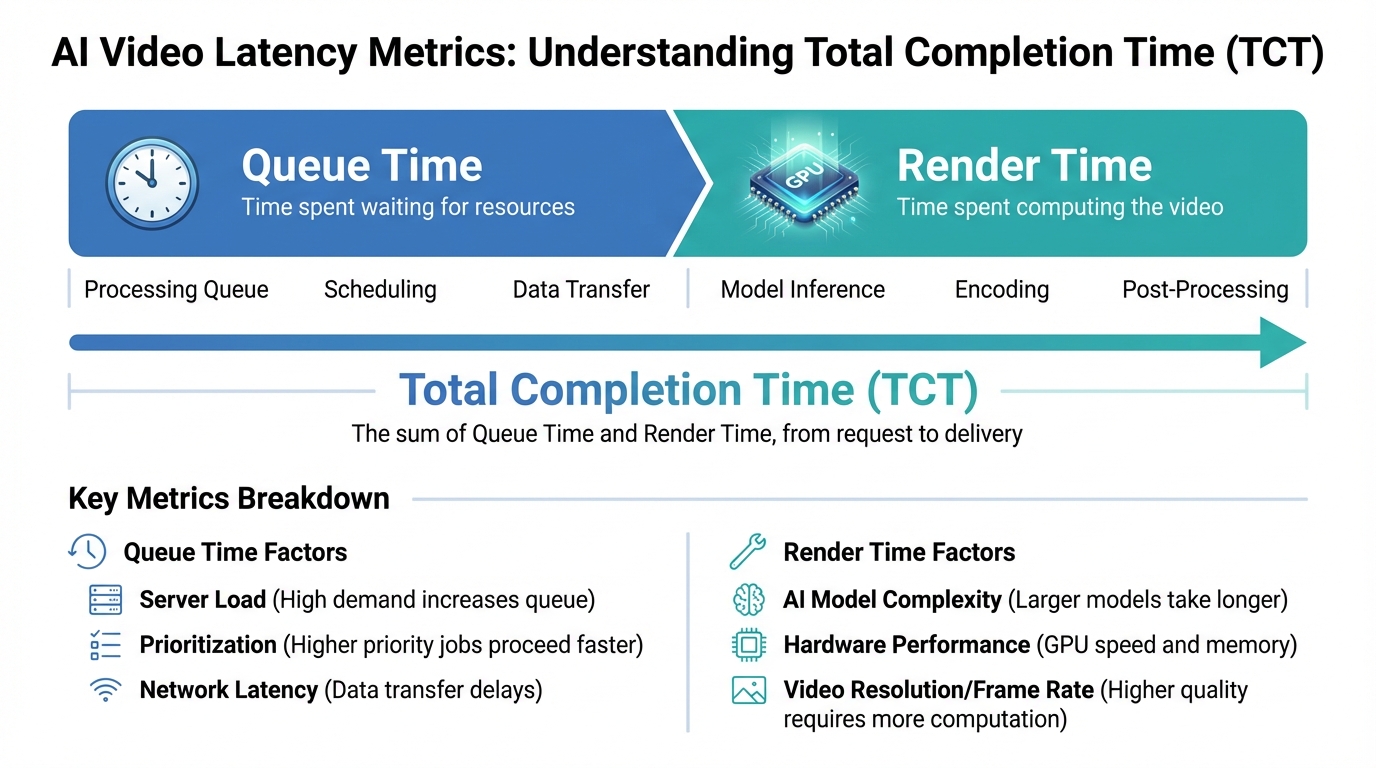 AI Video Latency Metrics: Understanding Total Completion Time (TCT)

Queue Time
Time spent waiting for resources

GPU

Render Time
Time spent computing the video

Processing Queue Scheduling Data Transfer Model Inference Encoding Post-Processing

Total Completion Time (TCT)
The sum of Queue Time and Render Time, from request to delivery

Key Metrics Breakdown

Queue Time Factors
Server Load (High demand increases queue)
Prioritization (Higher priority jobs proceed faster)
Network Latency (Data transfer delays)

Render Time Factors
AI Model Complexity (Larger models take longer)
Hardware Performance (GPU speed and memory)
Video Resolution/Frame Rate (Higher quality requires more computation)